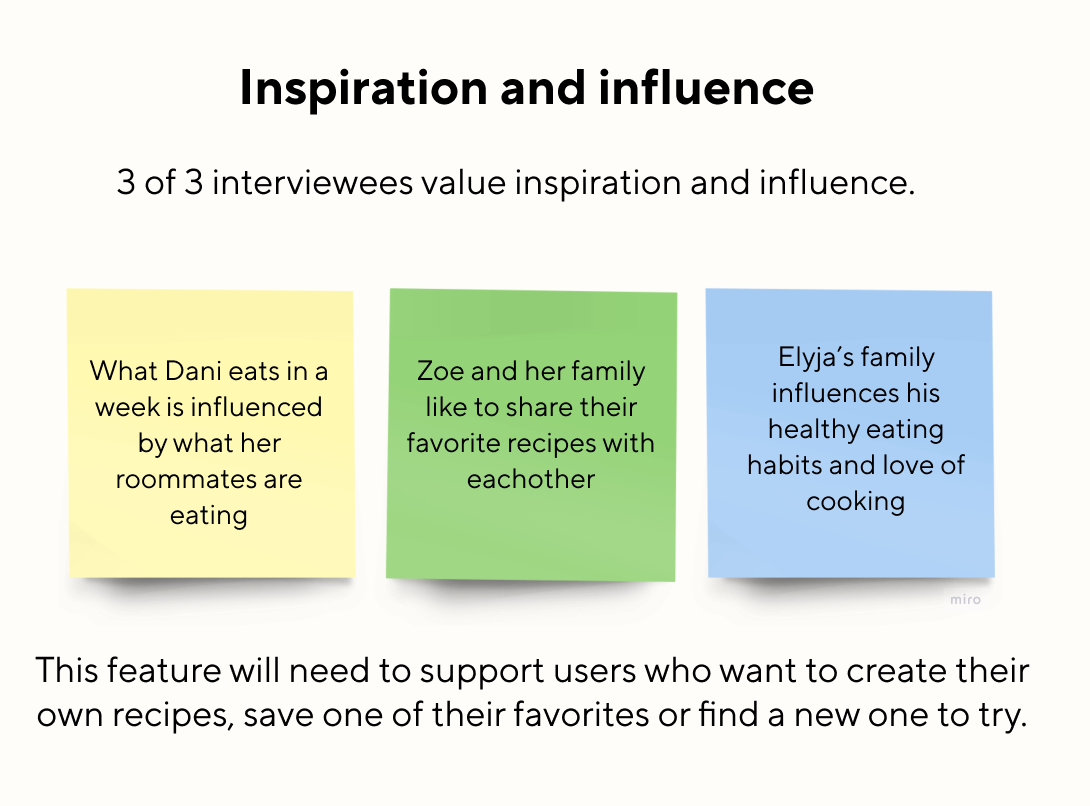 Inspiration and influence

3 of 3 interviewees value inspiration and influence.

What Dani eats in a week is influenced by what her roommates are eating

Zoe and her family like to share their favorite recipes with eachother

Elyja's family influences his healthy eating habits and love of cooking

miro

This feature will need to support users who want to create their own recipes, save one of their favorites or find a new one to try.